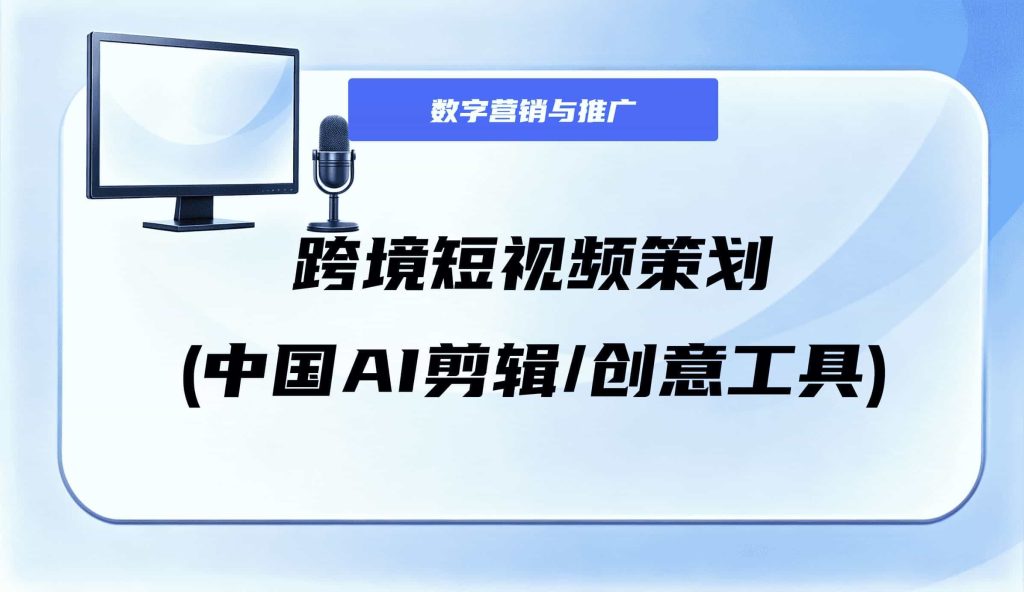 数字营销与推广

跨境短视频策划
(中国AI剪辑/创意工具)